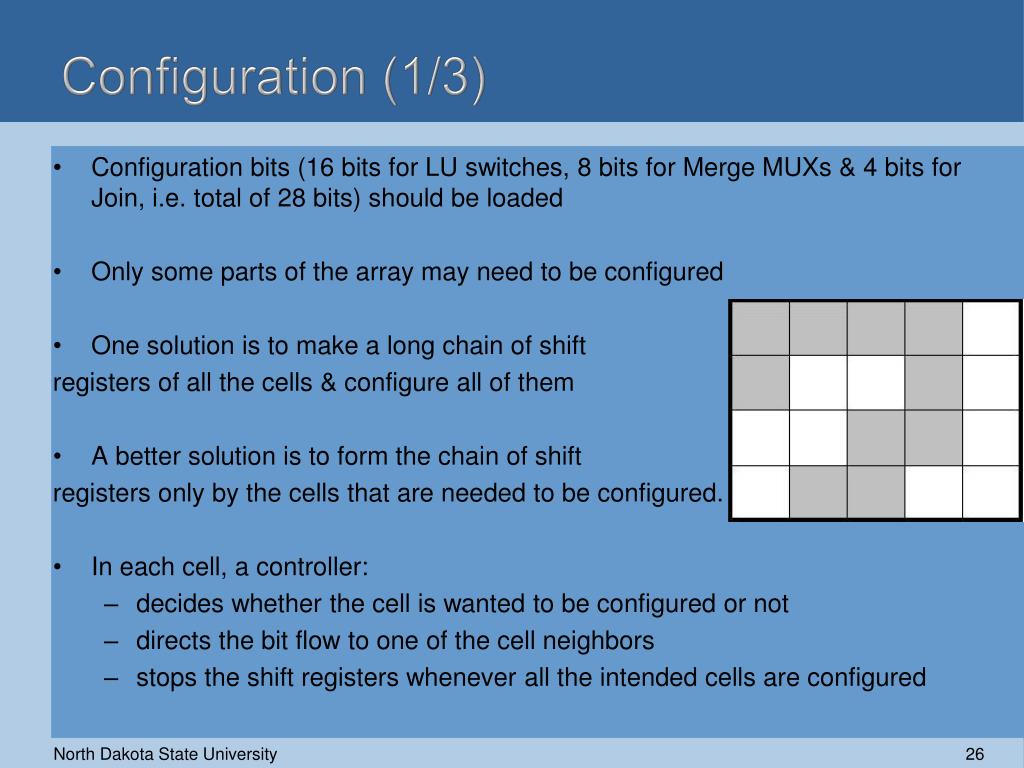 Configuration (1/3)

• Configuration bits (16 bits for LU switches, 8 bits for Merge MUXs & 4 bits for Join, i.e. total of 28 bits) should be loaded

• Only some parts of the array may need to be configured

• One solution is to make a long chain of shift registers of all the cells & configure all of them

• A better solution is to form the chain of shift registers only by the cells that are needed to be configured.

• In each cell, a controller:
– decides whether the cell is wanted to be configured or not
– directs the bit flow to one of the cell neighbors
– stops the shift registers whenever all the intended cells are configured

North Dakota State University

26